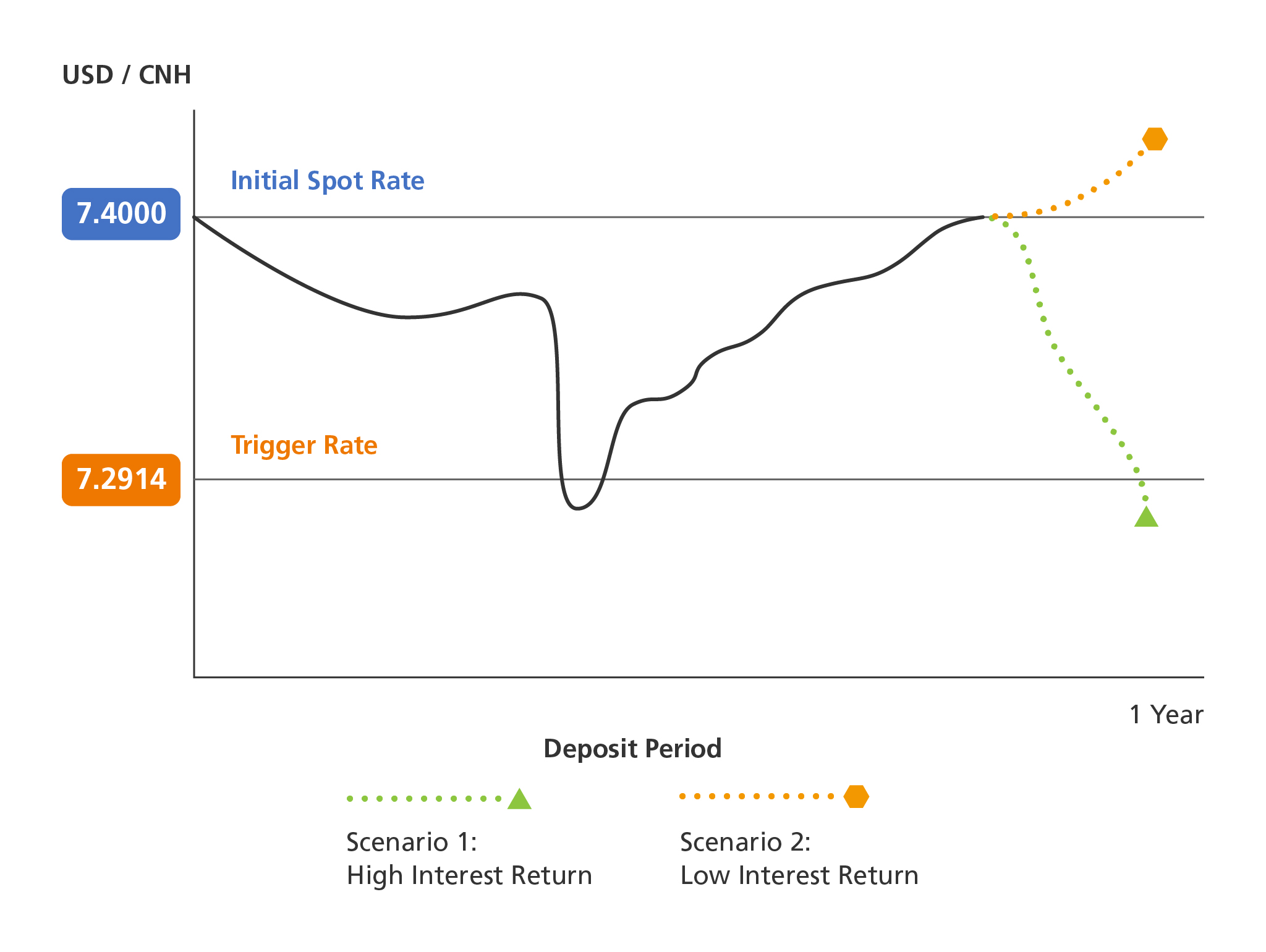 USD / CNH

Initial Spot Rate

7.4000

Trigger Rate

7.2914

1 Year

Deposit Period

Scenario 1:
High Interest Return

Scenario 2:
Low Interest Return